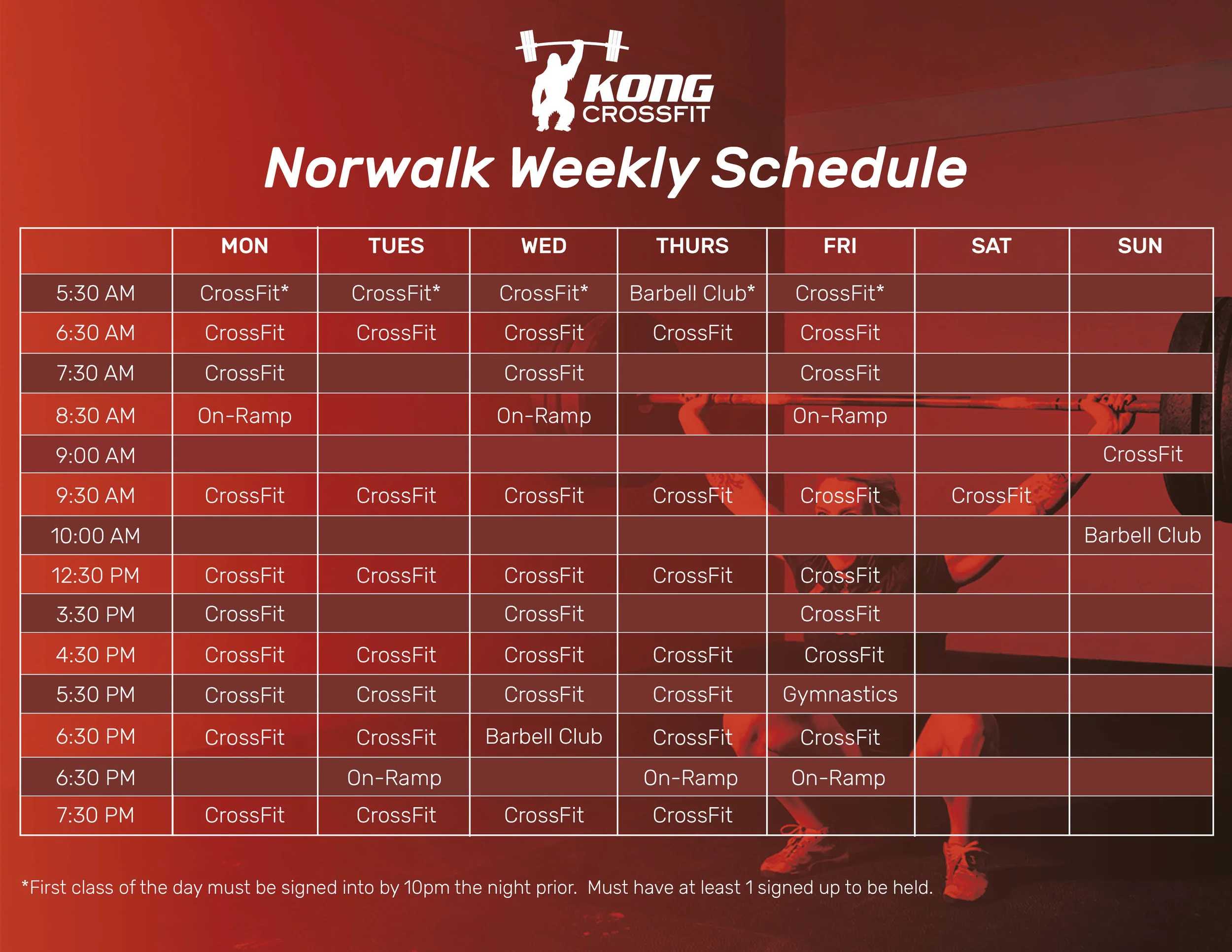 KONG
CROSSFIT

Norwalk Weekly Schedule

| | MON | TUES | WED | THURS | FRI | SAT | SUN |
|---|---|---|---|---|---|---|---|
| 5:30 AM | CrossFit* | CrossFit* | CrossFit* | Barbell Club* | CrossFit* | | |
| 6:30 AM | CrossFit | CrossFit | CrossFit | CrossFit | CrossFit | | |
| 7:30 AM | CrossFit | | CrossFit | | CrossFit | | |
| 8:30 AM | On-Ramp | | On-Ramp | | On-Ramp | | |
| 9:00 AM | | | | | | | CrossFit |
| 9:30 AM | CrossFit | CrossFit | CrossFit | CrossFit | CrossFit | CrossFit | |
| 10:00 AM | | | | | | | Barbell Club |
| 12:30 PM | CrossFit | CrossFit | CrossFit | CrossFit | CrossFit | | |
| 3:30 PM | CrossFit | | CrossFit | | CrossFit | | |
| 4:30 PM | CrossFit | CrossFit | CrossFit | CrossFit | CrossFit | | |
| 5:30 PM | CrossFit | CrossFit | CrossFit | CrossFit | Gymnastics | | |
| 6:30 PM | CrossFit | CrossFit | Barbell Club | CrossFit | CrossFit | | |
| 6:30 PM | | On-Ramp | | On-Ramp | On-Ramp | | |
| 7:30 PM | CrossFit | CrossFit | CrossFit | CrossFit | | | |

*First class of the day must be signed into by 10pm the night prior. Must have at least 1 signed up to be held.